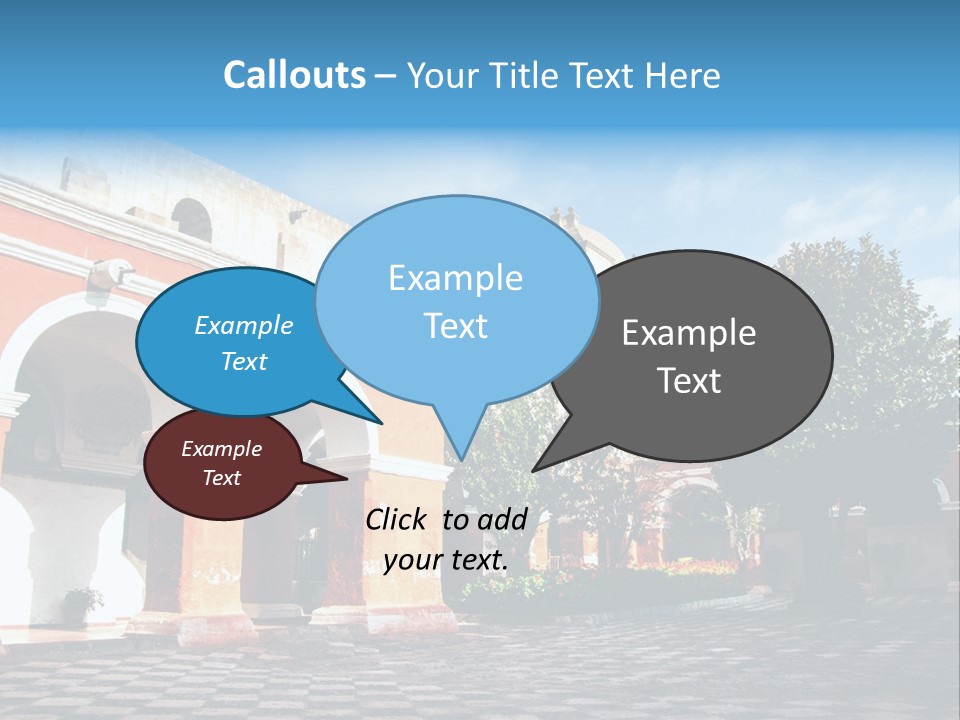 Callouts – Your Title Text Here

Example Text

Example Text

Example Text

Example Text

Click to add your text.